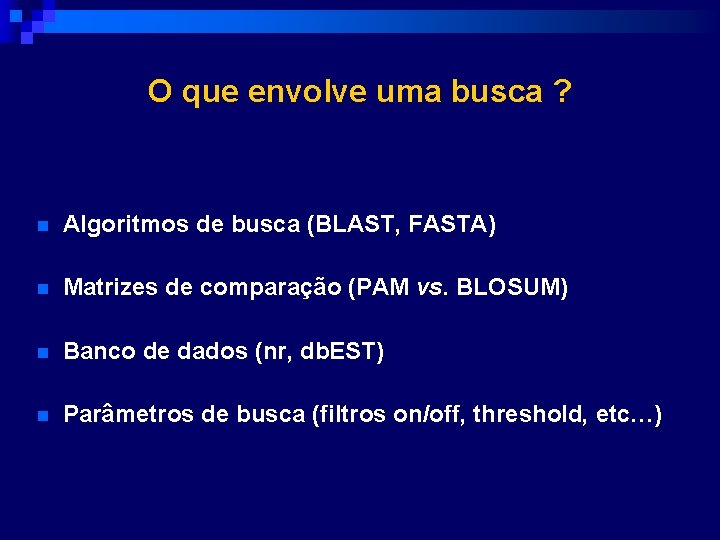 O que envolve uma busca ?

Algoritmos de busca (BLAST, FASTA)

Matrizes de comparação (PAM vs. BLOSUM)

Banco de dados (nr, dbEST)

Parâmetros de busca (filtros on/off, threshold, etc…)